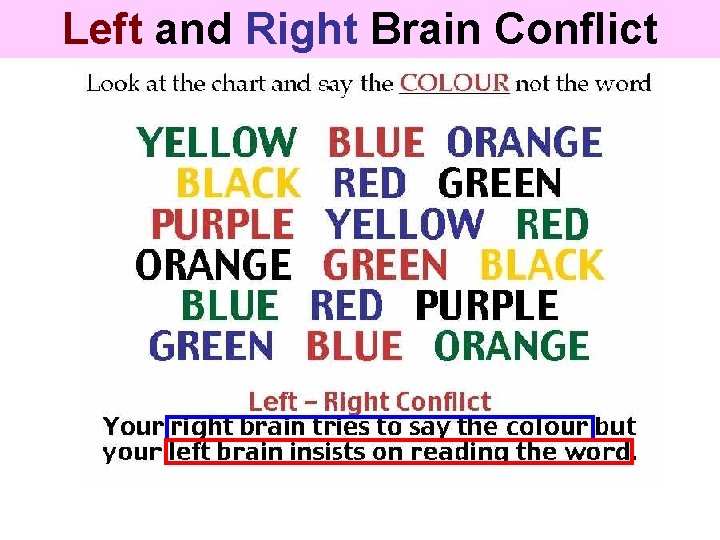 Left and Right Brain Conflict

Look at the chart and say the COLOUR not the word

YELLOW BLUE ORANGE
BLACK RED GREEN
PURPLE YELLOW RED
ORANGE GREEN BLACK
BLUE RED PURPLE
GREEN BLUE ORANGE

Left – Right Conflict
Your right brain tries to say the colour but your left brain insists on reading the word.